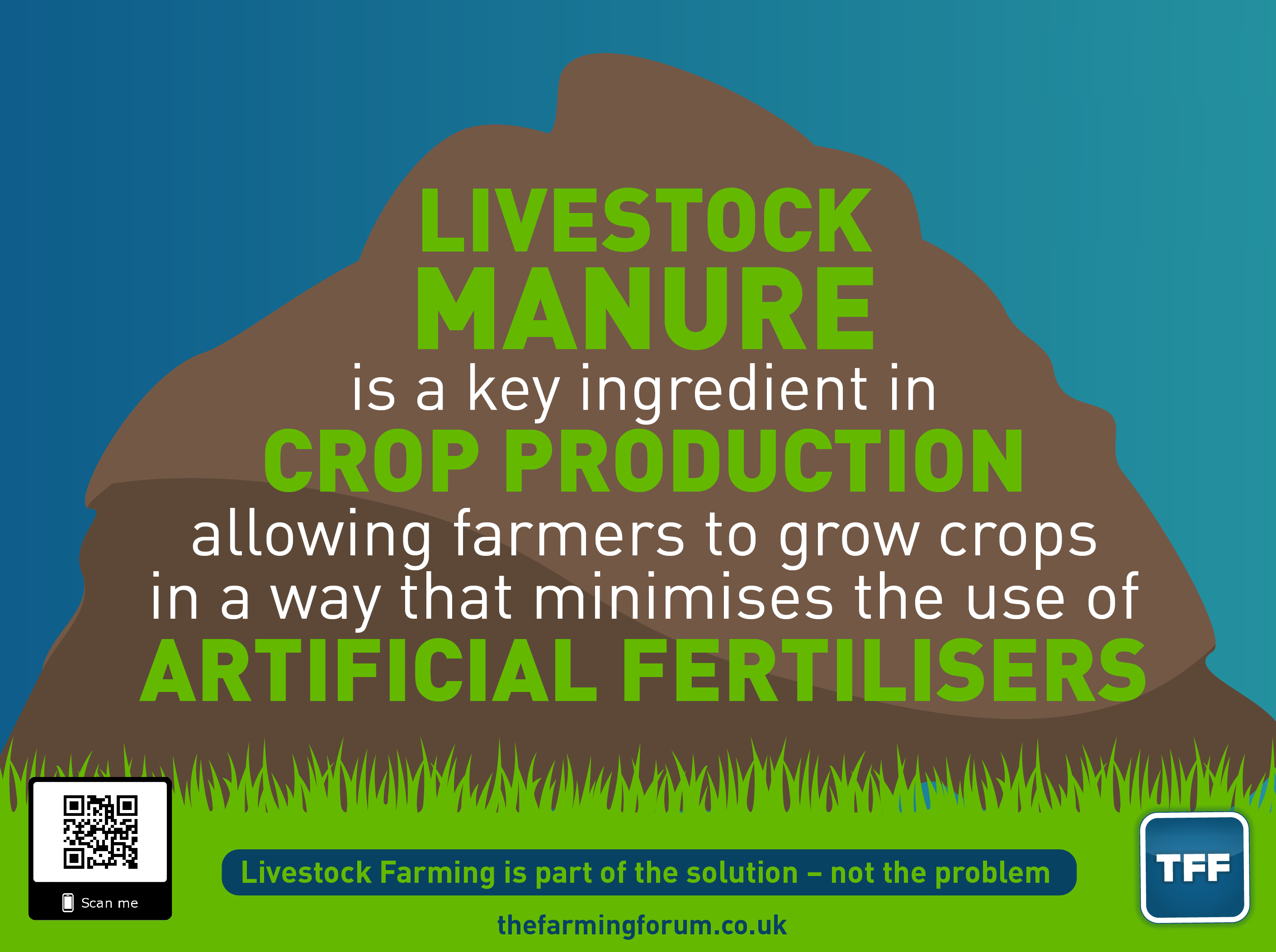 LIVESTOCK MANURE is a key ingredient in CROP PRODUCTION allowing farmers to grow crops in a way that minimises the use of ARTIFICIAL FERTILISERS

Scan me

Livestock Farming is part of the solution – not the problem

thefarmingforum.co.uk

TFF